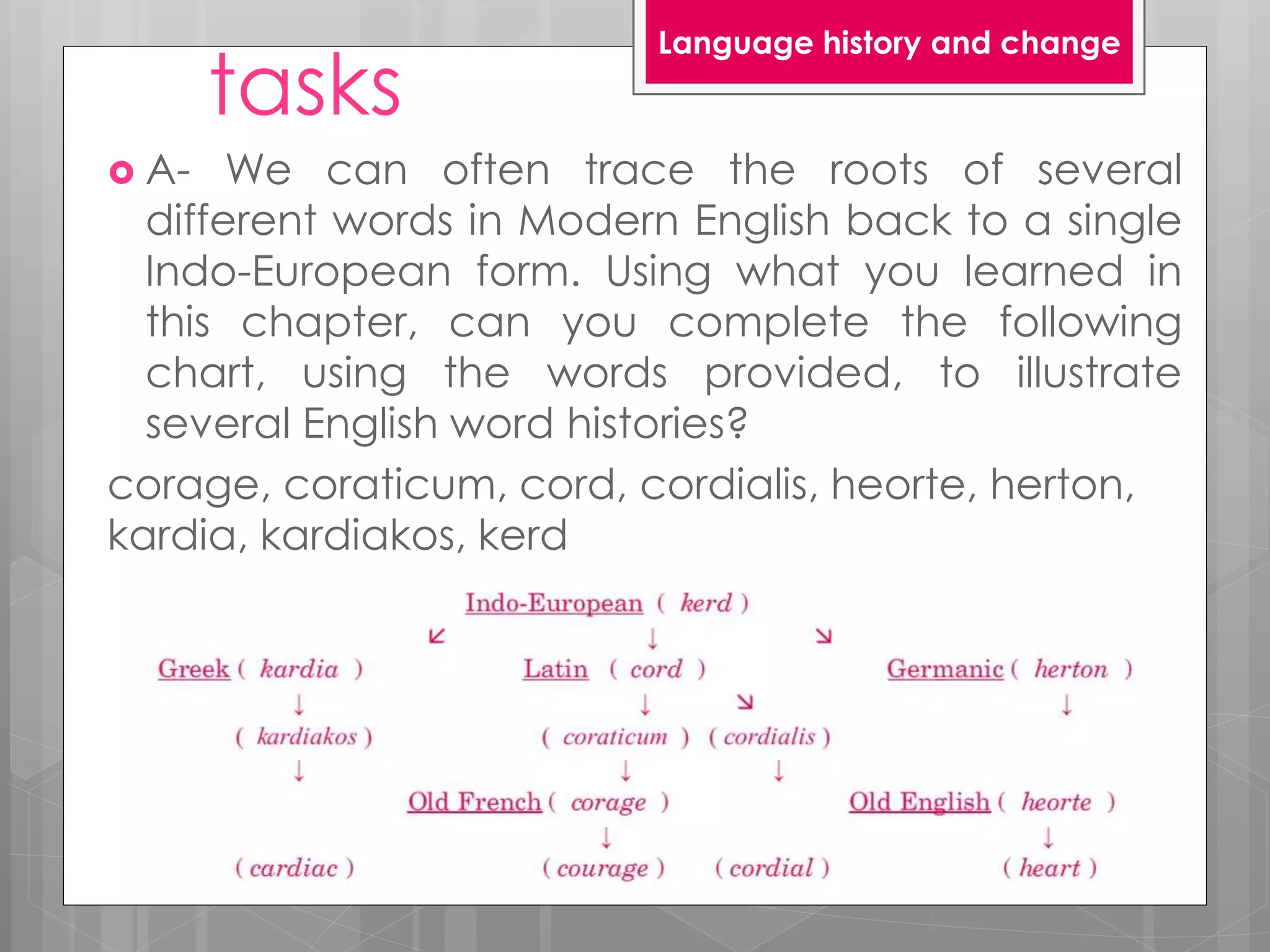 Language history and change

tasks

A- We can often trace the roots of several different words in Modern English back to a single Indo-European form. Using what you learned in this chapter, can you complete the following chart, using the words provided, to illustrate several English word histories?

corage, coraticum, cord, cordialis, heorte, herton, kardia, kardiakos, kerd

Indo-European ( kerd )
↙ ↓ ↘
Greek ( kardia ) Latin ( cord ) Germanic ( herton )
↓ ↓ ↘ ↓
( kardiakos ) ( coraticum ) ( cordialis )
↓ ↓ ↓
Old French ( corage ) Old English ( heorte )
↓ ↓
( cardiac ) ( courage ) ( cordial ) ( heart )